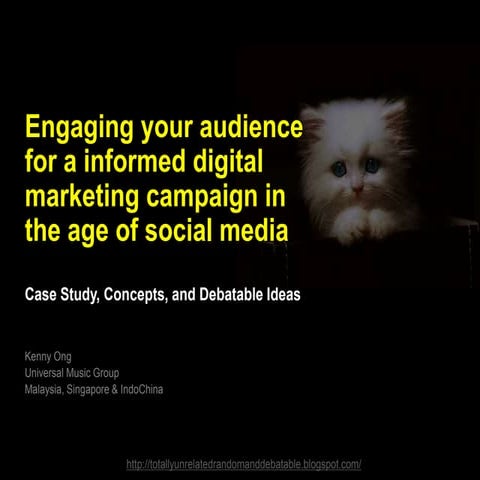 Engaging your audience for a informed digital marketing campaign in the age of social media

Case Study, Concepts, and Debatable Ideas

Kenny Ong
Universal Music Group
Malaysia, Singapore & IndoChina

http://totallyunrelatedrandomanddebatable.blogspot.com/